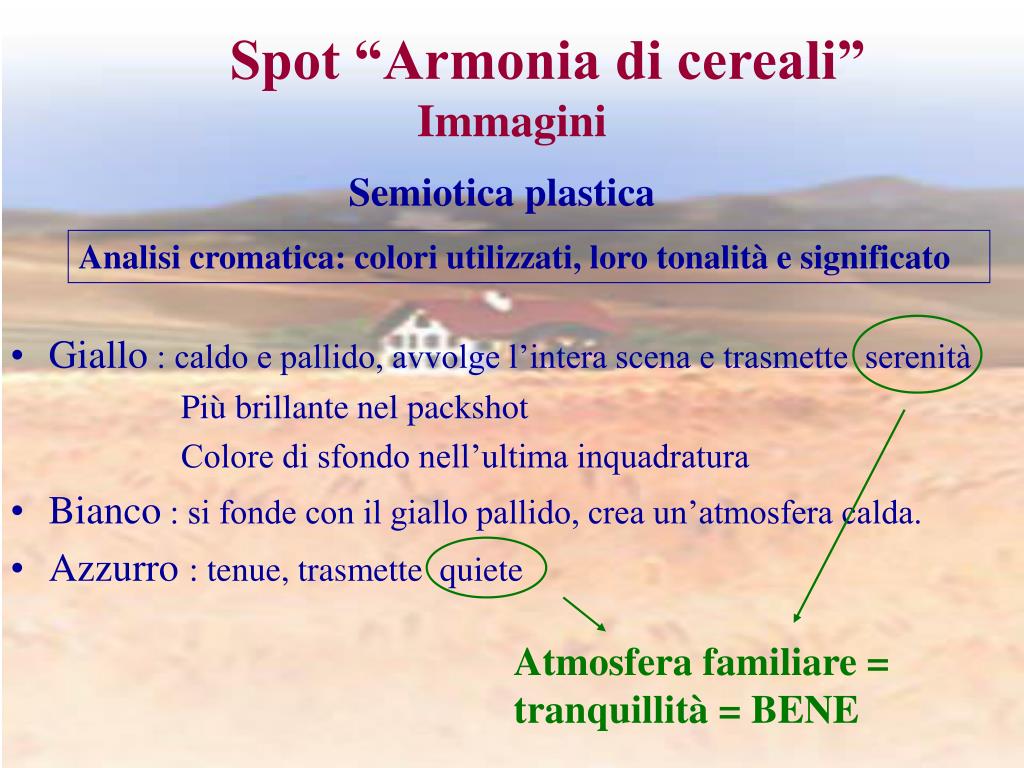 Spot “Armonia di cereali”
Immagini

Semiotica plastica

Analisi cromatica: colori utilizzati, loro tonalità e significato

• Giallo : caldo e pallido, avvolge l’intera scena e trasmette serenità
Più brillante nel packshot
Colore di sfondo nell’ultima inquadratura
• Bianco : si fonde con il giallo pallido, crea un’atmosfera calda.
• Azzurro : tenue, trasmette quiete

Atmosfera familiare = tranquillità = BENE